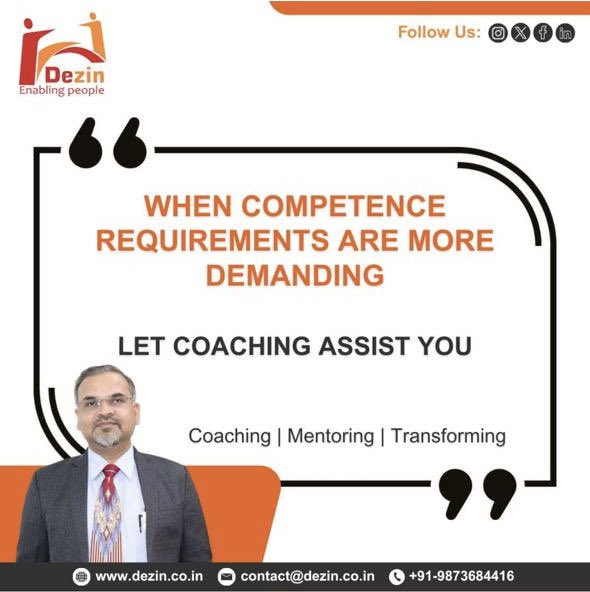 Dezin
Enabling people

Follow Us:

WHEN COMPETENCE REQUIREMENTS ARE MORE DEMANDING

LET COACHING ASSIST YOU

Coaching | Mentoring | Transforming

www.dezin.co.in contact@dezin.co.in +91-9873684416